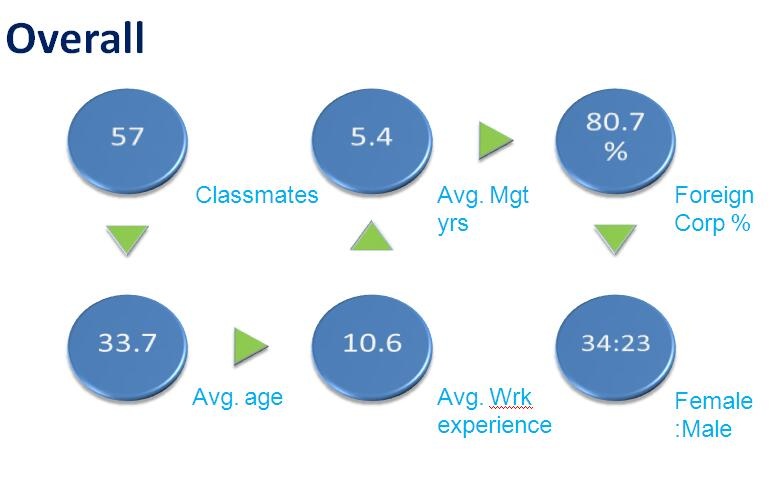 Overall

57

Classmates

33.7

Avg. age

10.6

Avg. Wrk experience

5.4

Avg. Mgt yrs

80.7 %

Foreign Corp %

34:23

Female :Male